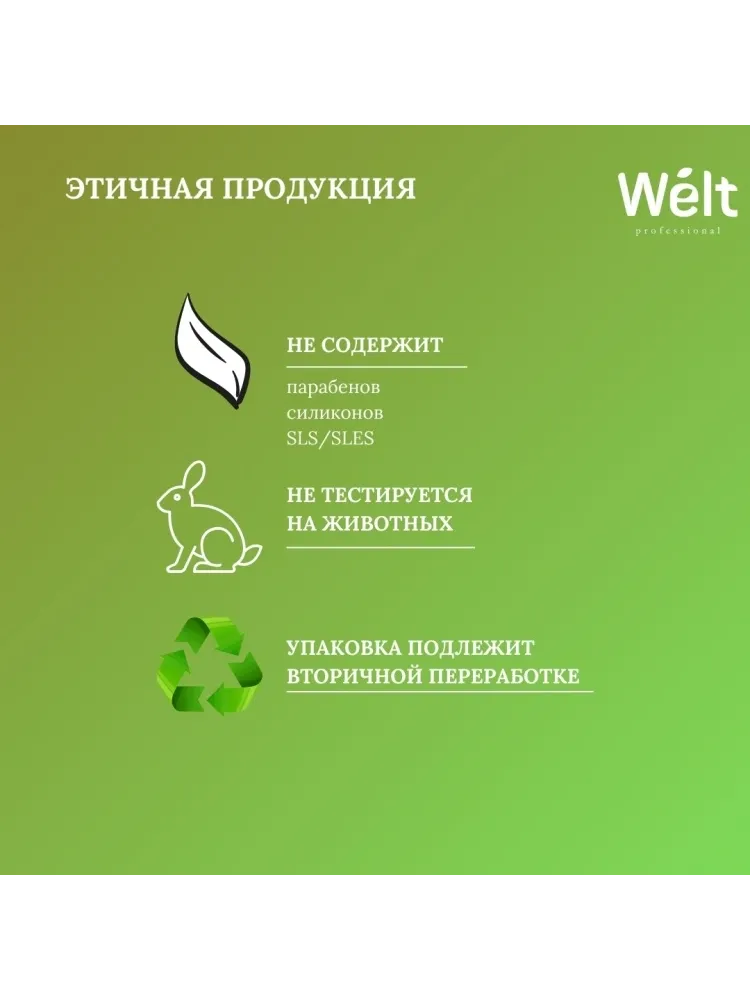 ЭТИЧНАЯ ПРОДУКЦИЯ

Wélt
professional

НЕ СОДЕРЖИТ
парабенов
силиконов
SLS/SLES

НЕ ТЕСТИРУЕТСЯ НА ЖИВОТНЫХ

УПАКОВКА ПОДЛЕЖИТ ВТОРИЧНОЙ ПЕРЕРАБОТКЕ